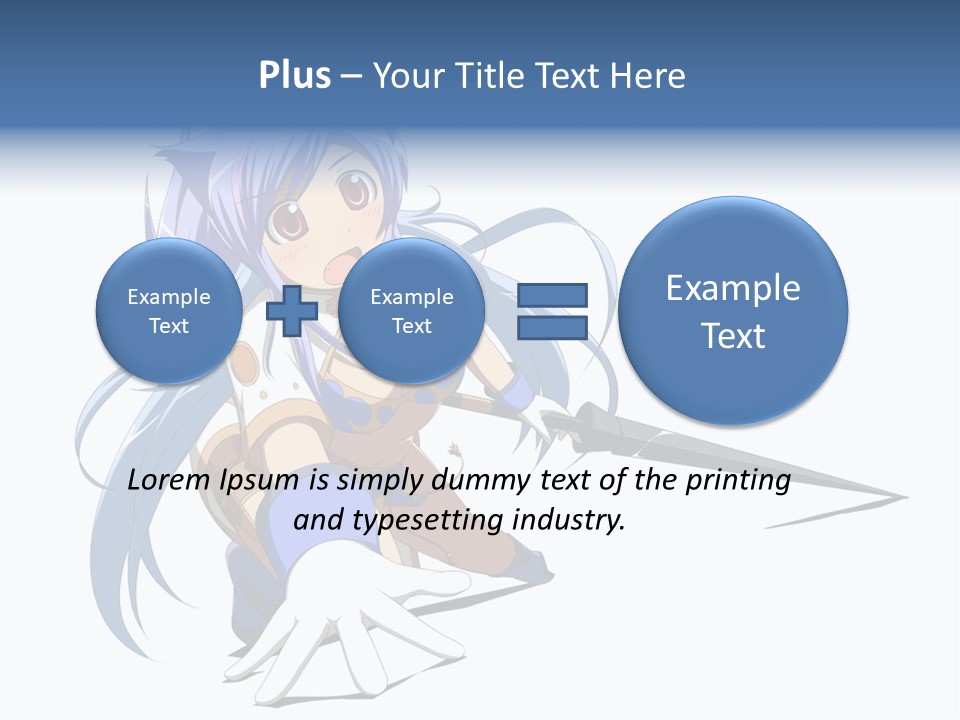 Plus – Your Title Text Here

Example Text

Example Text

Example Text

Lorem Ipsum is simply dummy text of the printing and typesetting industry.